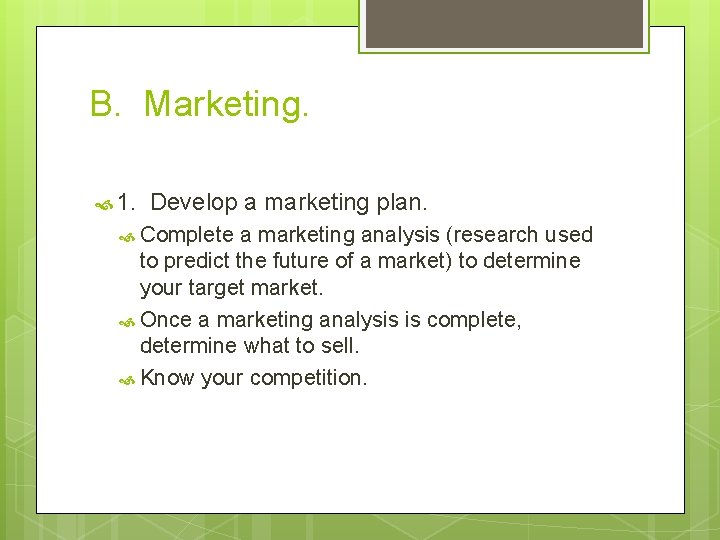 B. Marketing.

1. Develop a marketing plan.

Complete a marketing analysis (research used to predict the future of a market) to determine your target market.

Once a marketing analysis is complete, determine what to sell.

Know your competition.